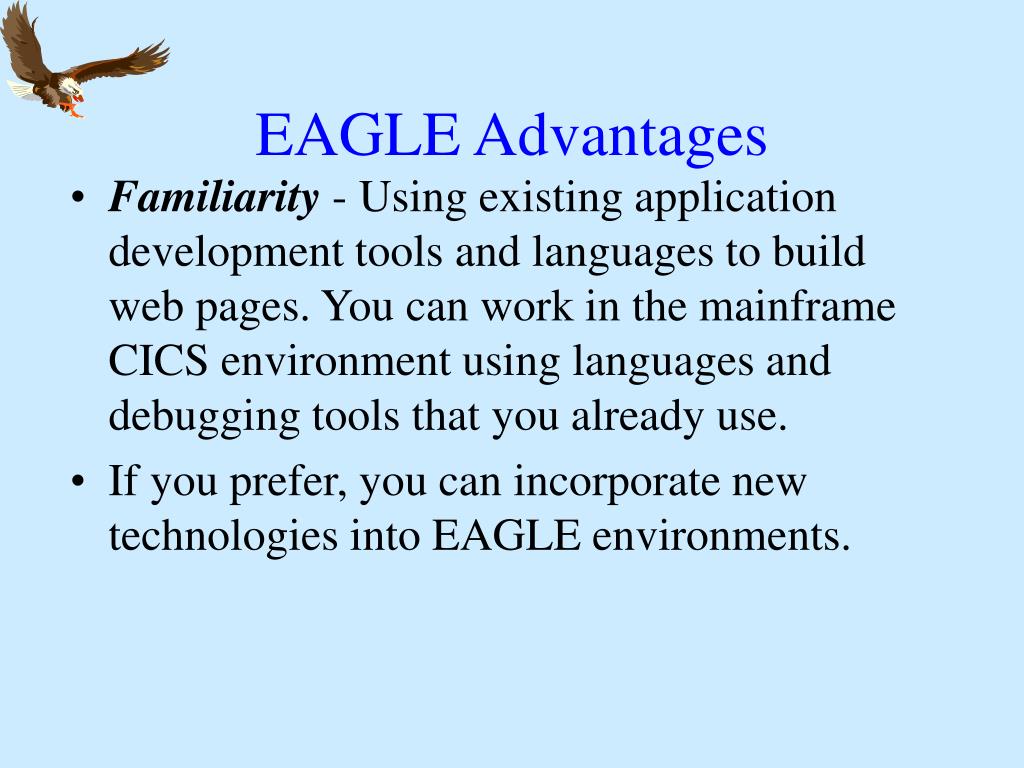 EAGLE Advantages

• Familiarity - Using existing application development tools and languages to build web pages. You can work in the mainframe CICS environment using languages and debugging tools that you already use.

• If you prefer, you can incorporate new technologies into EAGLE environments.